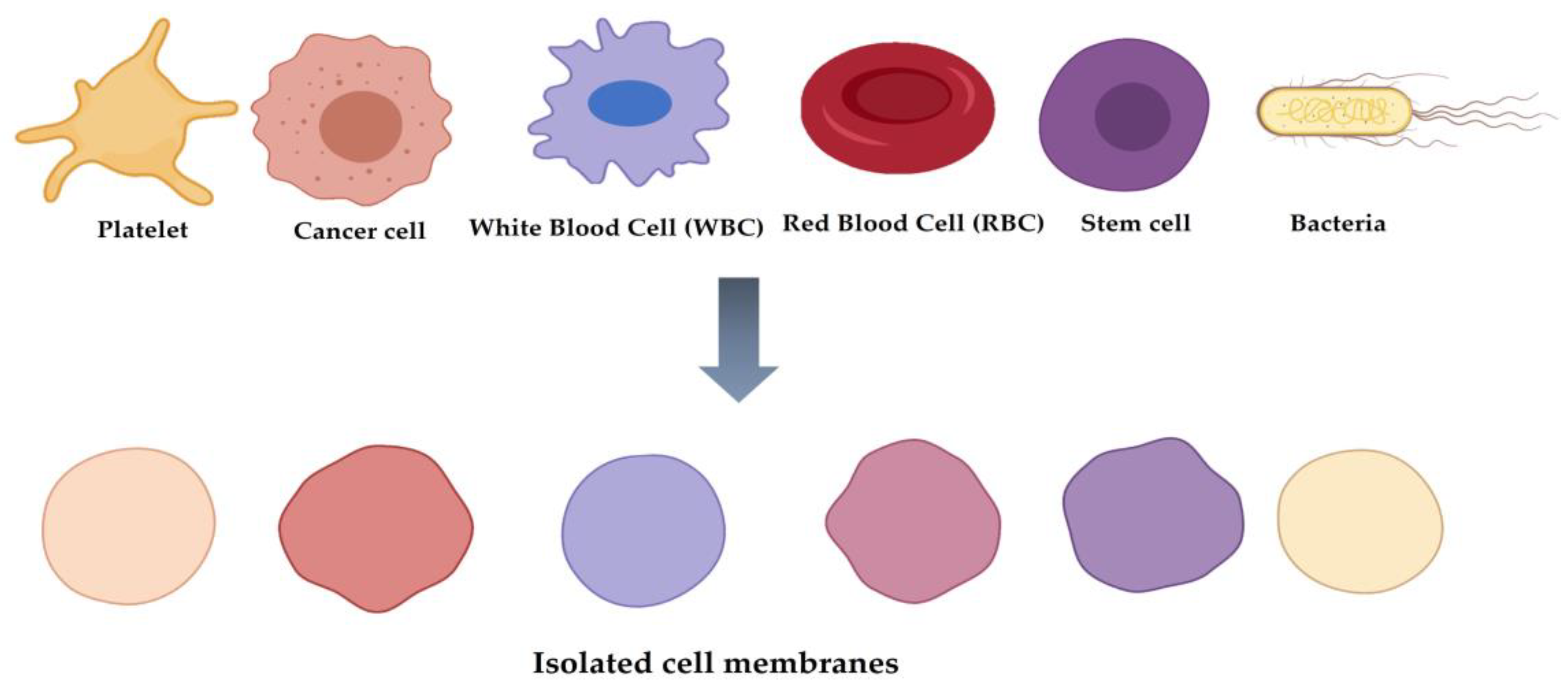 Platelet

Cancer cell

White Blood Cell (WBC)

Red Blood Cell (RBC)

Stem cell

Bacteria

Isolated cell membranes